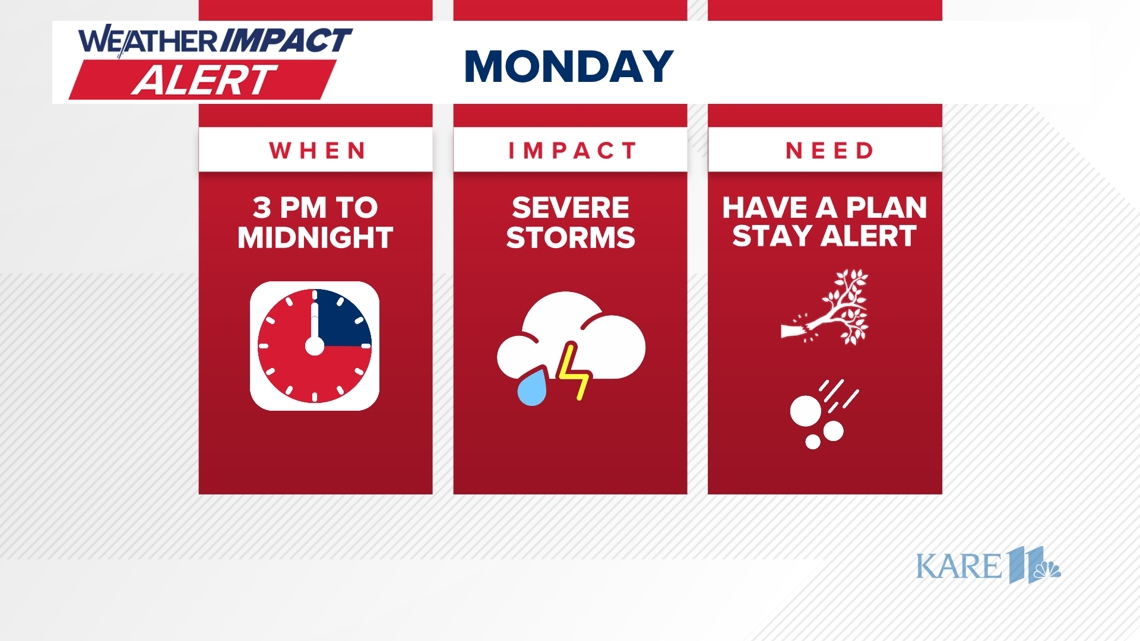 WEATHER IMPACT ALERT

MONDAY

WHEN

3 PM TO MIDNIGHT

IMPACT

SEVERE STORMS

NEED

HAVE A PLAN STAY ALERT

KARE 11